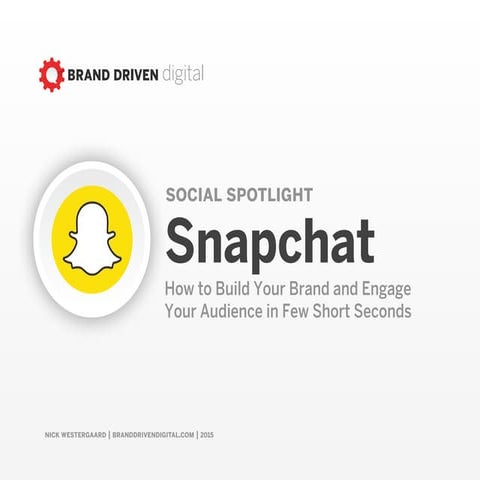 BRAND DRIVEN digital

SOCIAL SPOTLIGHT

Snapchat

How to Build Your Brand and Engage Your Audience in Few Short Seconds

NICK WESTERGAARD | BRANDDRIVENDIGITAL.COM | 2015